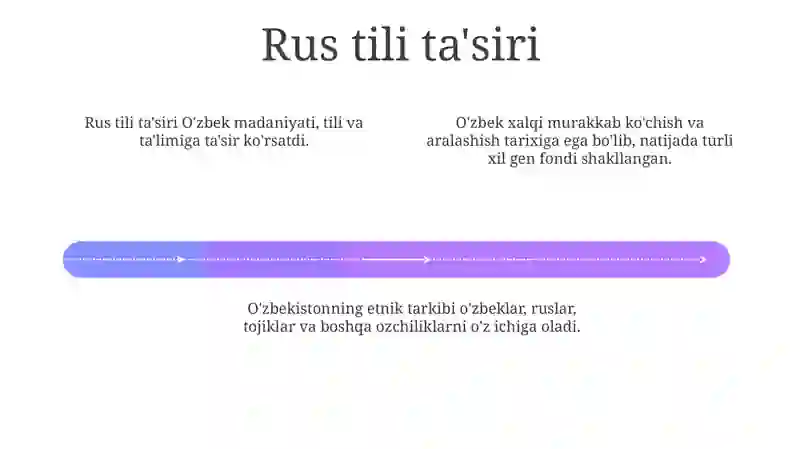 Rus tili ta'siri

Rus tili ta'siri O'zbek madaniyati, tili va ta'limiga ta'sir ko'rsatdi.

O'zbek xalqi murakkab ko'chish va aralashish tarixiga ega bo'lib, natijada turli xil gen fondi shakllangan.

O'zbekistonning etnik tarkibi o'zbeklar, ruslar, tojiklar va boshqa ozchiliklarni o'z ichiga oladi.